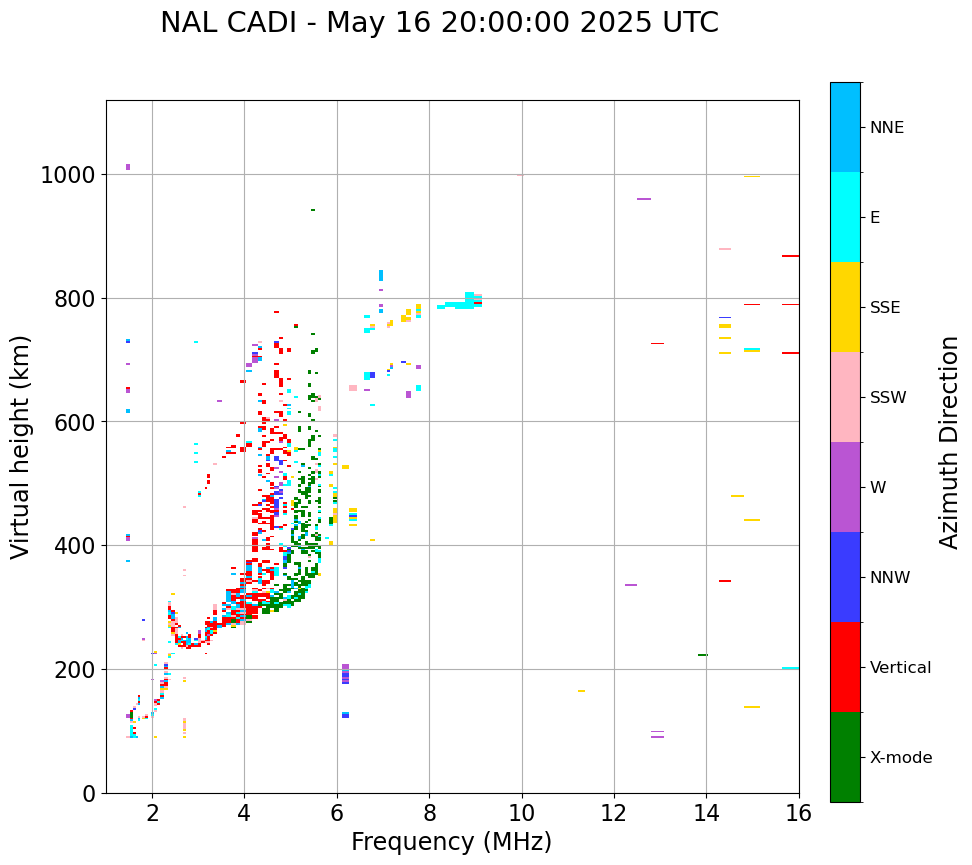 NAL CADI - May 16 20:00:00 2025 UTC

Virtual height (km)

1000
800
600
400
200
0

2
4
6
8
10
12
14
16

Frequency (MHz)

NNE
E
SSE
SSW
W
NNW
Vertical
X-mode

Azimuth Direction